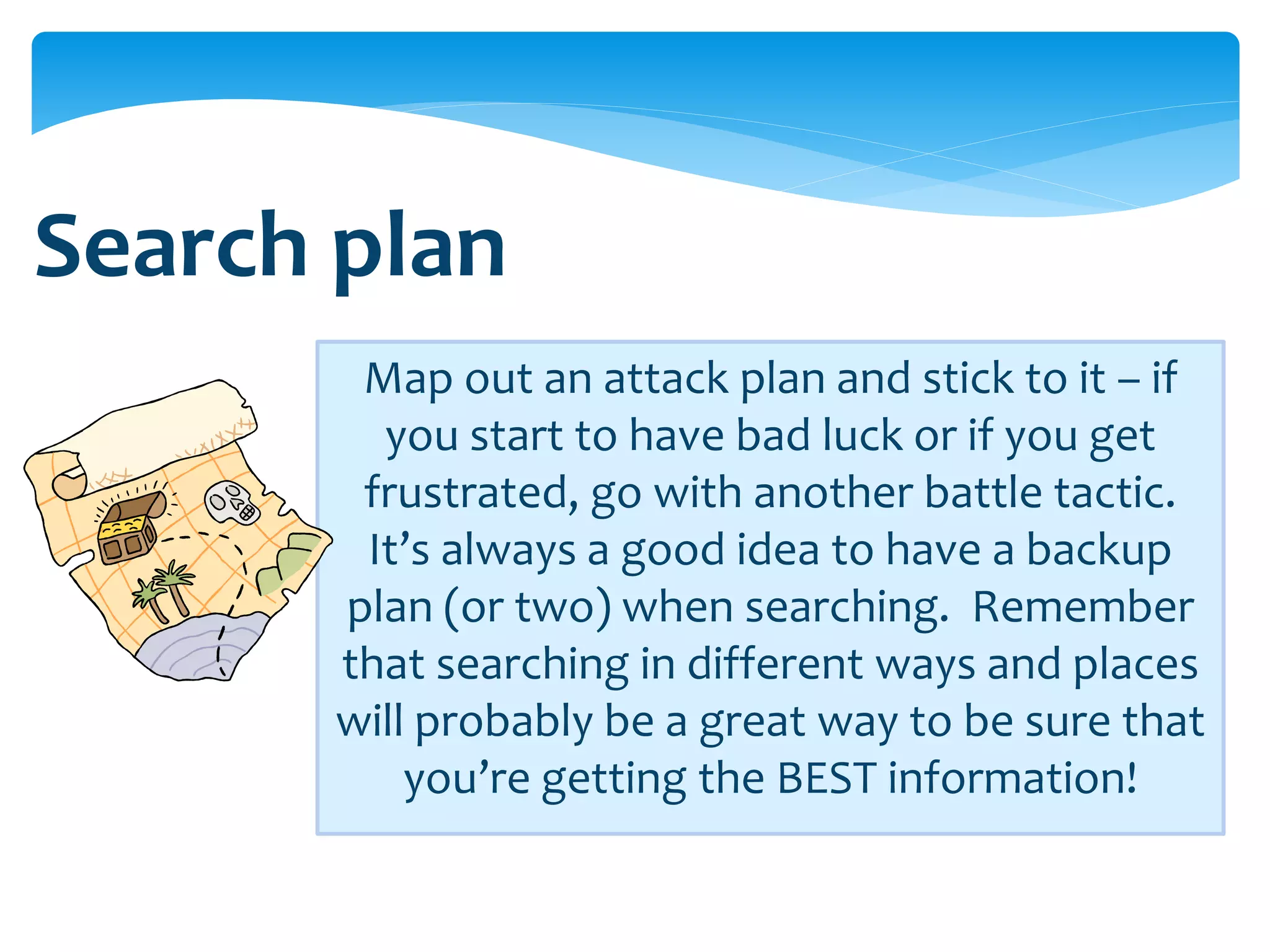 Search plan

Map out an attack plan and stick to it – if you start to have bad luck or if you get frustrated, go with another battle tactic. It's always a good idea to have a backup plan (or two) when searching.  Remember that searching in different ways and places will probably be a great way to be sure that you're getting the BEST information!